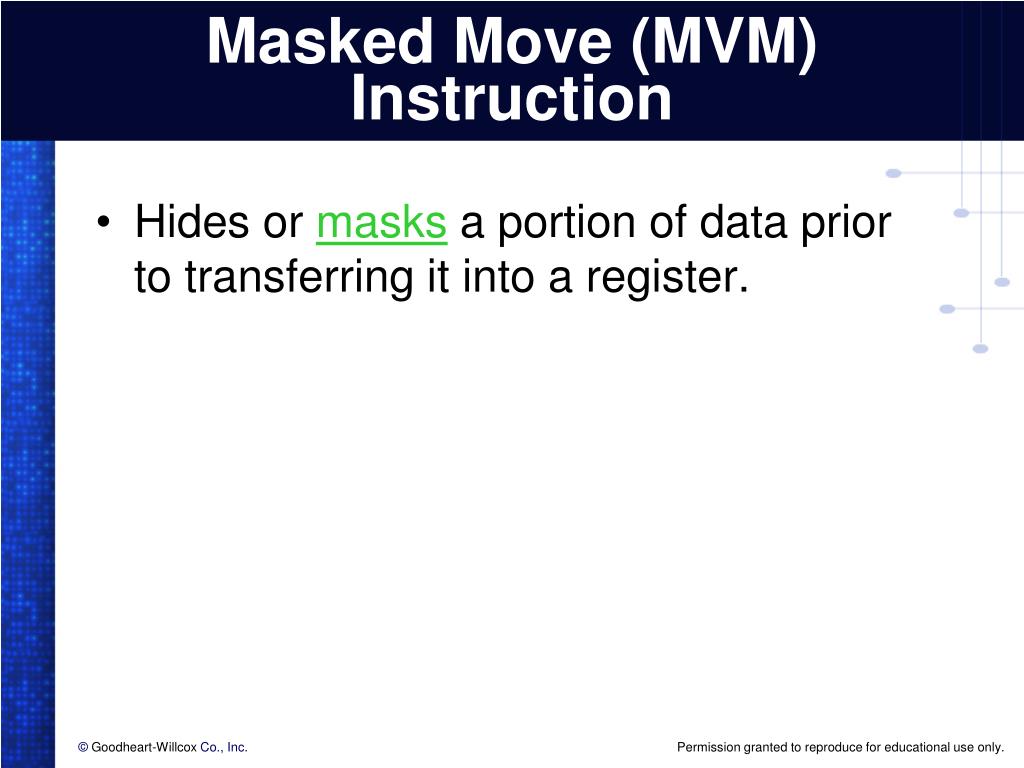 Masked Move (MVM) Instruction

• Hides or masks a portion of data prior to transferring it into a register.

© Goodheart-Willcox Co., Inc.

Permission granted to reproduce for educational use only.